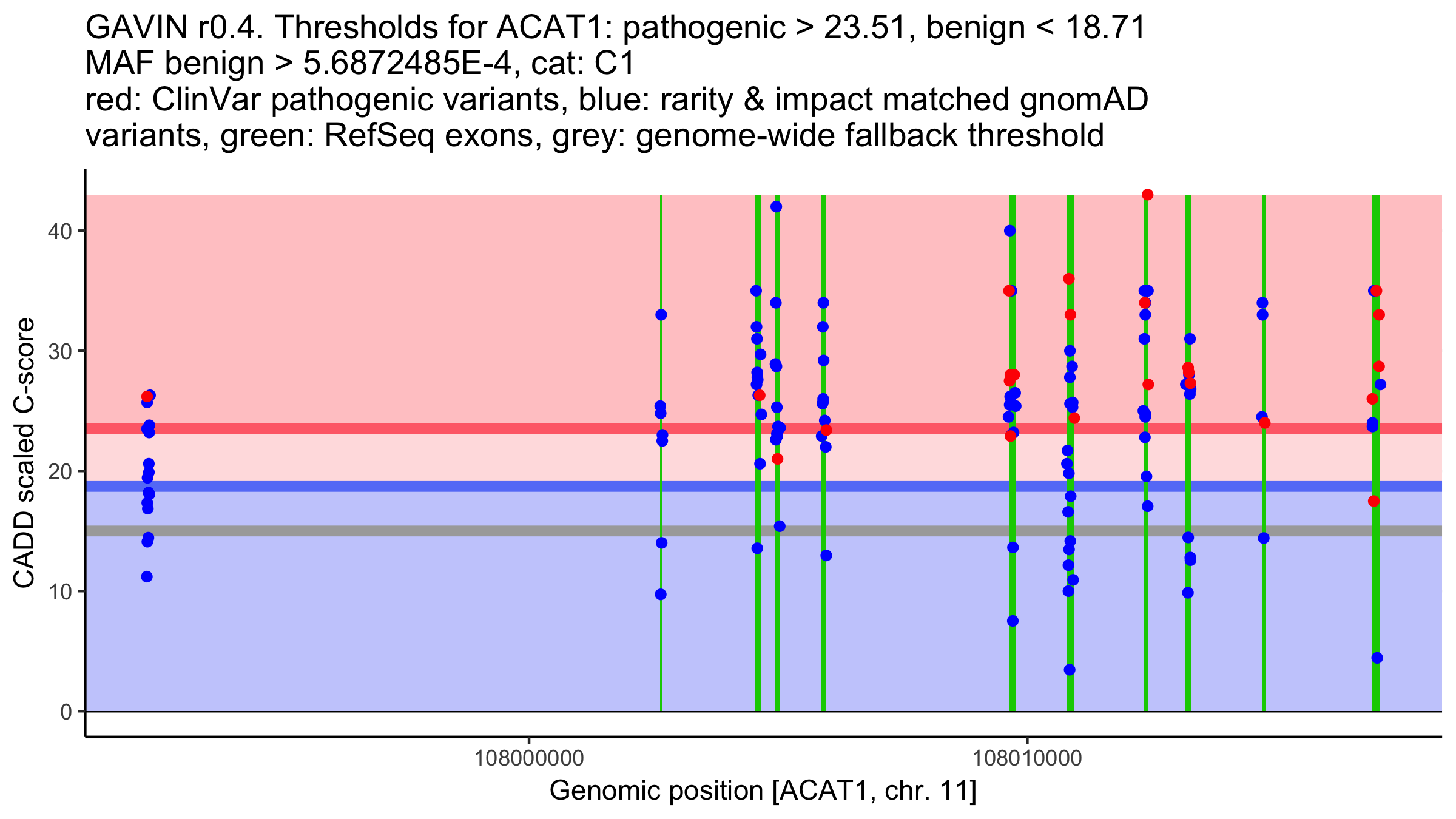 GAVIN r0.4. Thresholds for ACAT1: pathogenic > 23.51, benign < 18.71
MAF benign > 5.6872485E-4, cat: C1
red: ClinVar pathogenic variants, blue: rarity & impact matched gnomAD variants, green: RefSeq exons, grey: genome-wide fallback threshold

CADD scaled C-score

40
30
20
10
0

108000000
108010000

Genomic position [ACAT1, chr. 11]